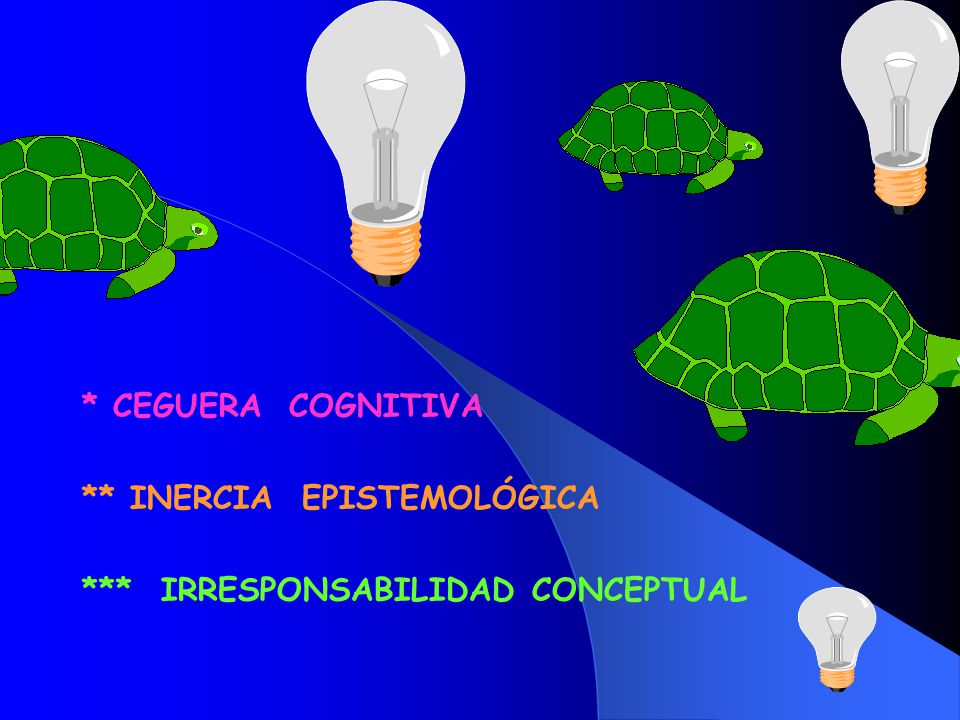 * CEGUERA COGNITIVA

** INERCIA EPISTEMOLÓGICA

*** IRRESPONSABILIDAD CONCEPTUAL